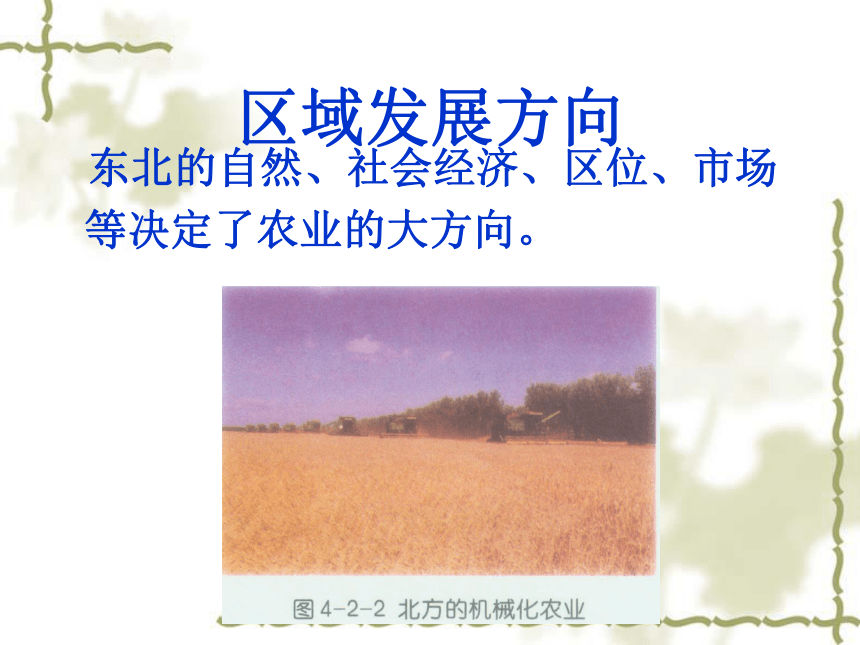 区域发展方向

东北的自然、社会经济、区位、市场等决定了农业的大方向。

图 4-2-2 北方的机械化农业